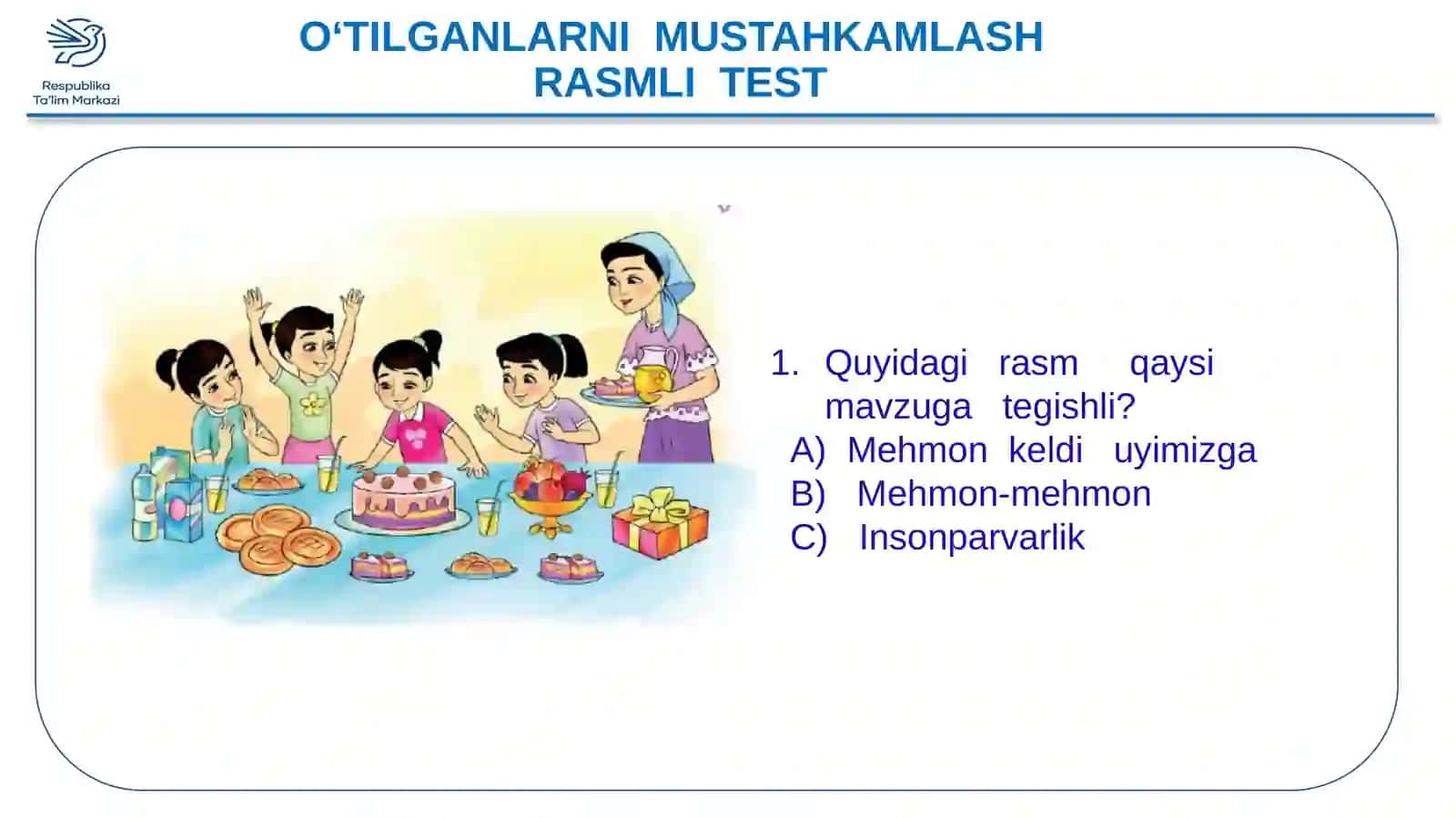 Respublika Ta'lim Markazi

O‘TILGANLARNI MUSTAHKAMLASH
RASMLI TEST

1. Quyidagi rasm qaysi mavzuga tegishli?
A) Mehmon keldi uyimizga
B) Mehmon-mehmon
C) Insonparvarlik